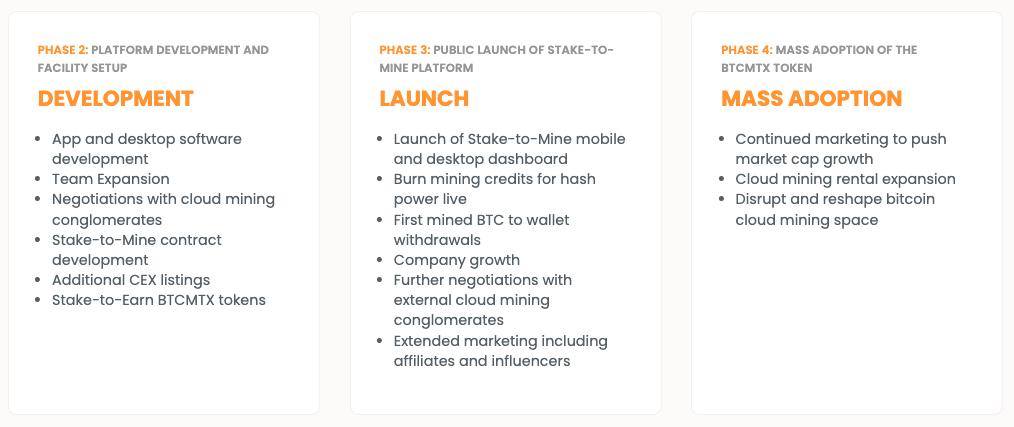 PHASE 2: PLATFORM DEVELOPMENT AND FACILITY SETUP

DEVELOPMENT

- App and desktop software development
- Team Expansion
- Negotiations with cloud mining conglomerates
- Stake-to-Mine contract development
- Additional CEX listings
- Stake-to-Earn BTCMTX tokens

PHASE 3: PUBLIC LAUNCH OF STAKE-TO-MINE PLATFORM

LAUNCH

- Launch of Stake-to-Mine mobile and desktop dashboard
- Burn mining credits for hash power live
- First mined BTC to wallet withdrawals
- Company growth
- Further negotiations with external cloud mining conglomerates
- Extended marketing including affiliates and influencers

PHASE 4: MASS ADOPTION OF THE BTCMTX TOKEN

MASS ADOPTION

- Continued marketing to push market cap growth
- Cloud mining rental expansion
- Disrupt and reshape bitcoin cloud mining space